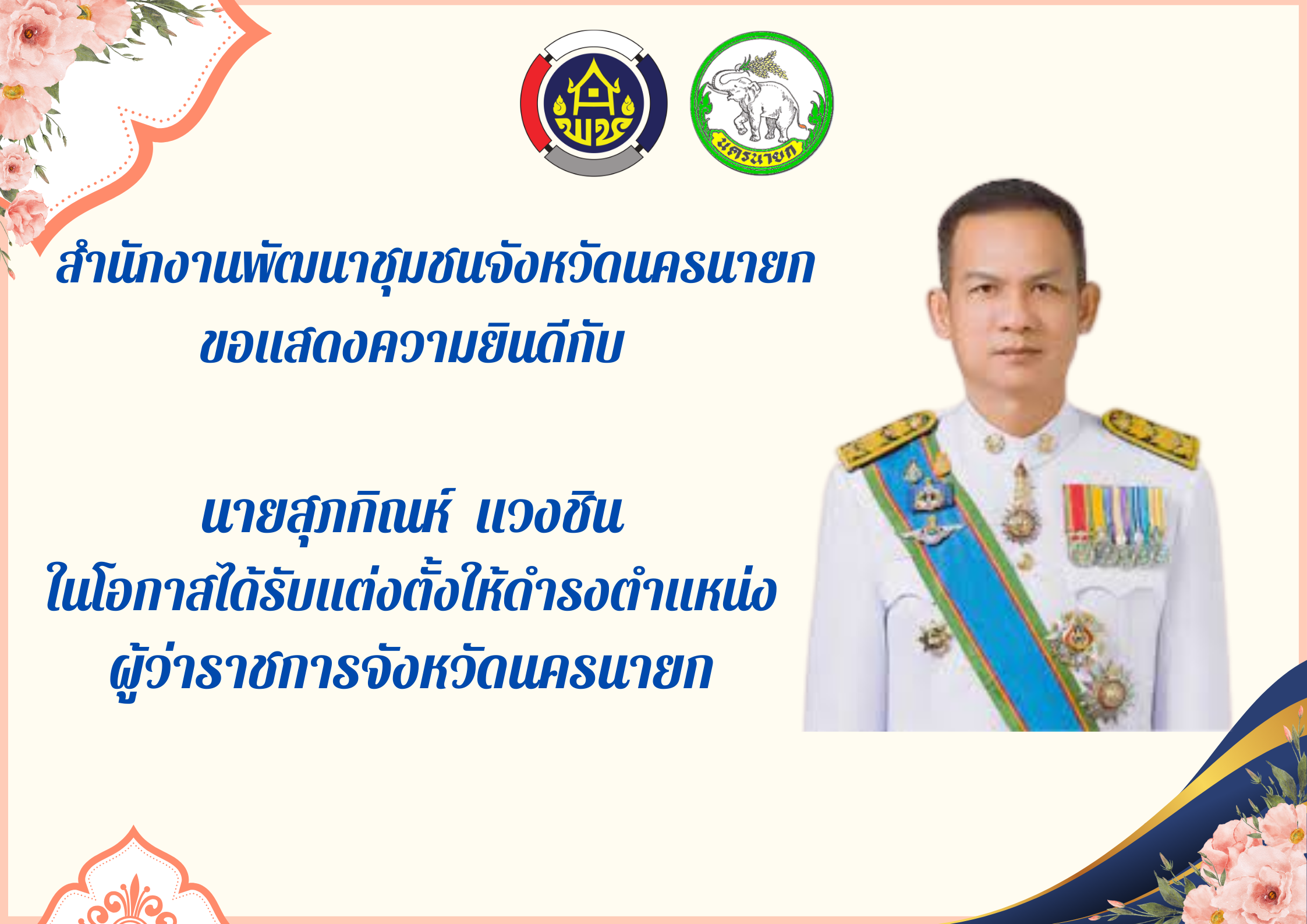 พช

นครนายก

สำนักงานพัฒนาชุมชนจังหวัดนครนายก
ขอแสดงความยินดีกับ

นายสุภกิณห์ แวงชิน
ในโอกาสได้รับแต่งตั้งให้ดำรงตำแหน่ง
ผู้ว่าราชการจังหวัดนครนายก